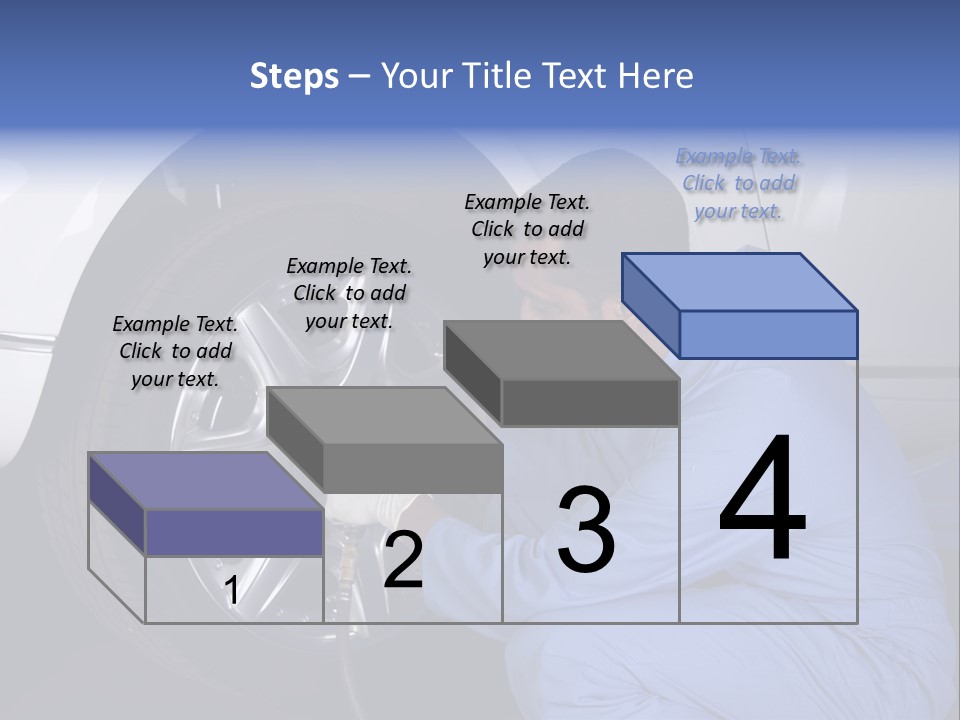 Steps – Your Title Text Here

Example Text. Click to add your text.

Example Text. Click to add your text.

Example Text. Click to add your text.

Example Text. Click to add your text.

1

2

3

4